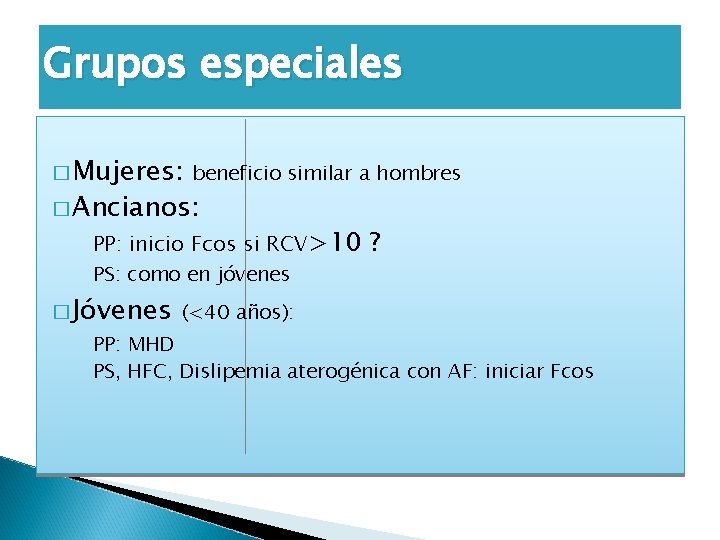 Grupos especiales

□ Mujeres: beneficio similar a hombres
□ Ancianos:
PP: inicio Fcos si RCV>10 ?
PS: como en jóvenes
□ Jóvenes (<40 años):
PP: MHD
PS, HFC, Dislipemia aterogénica con AF: iniciar Fcos